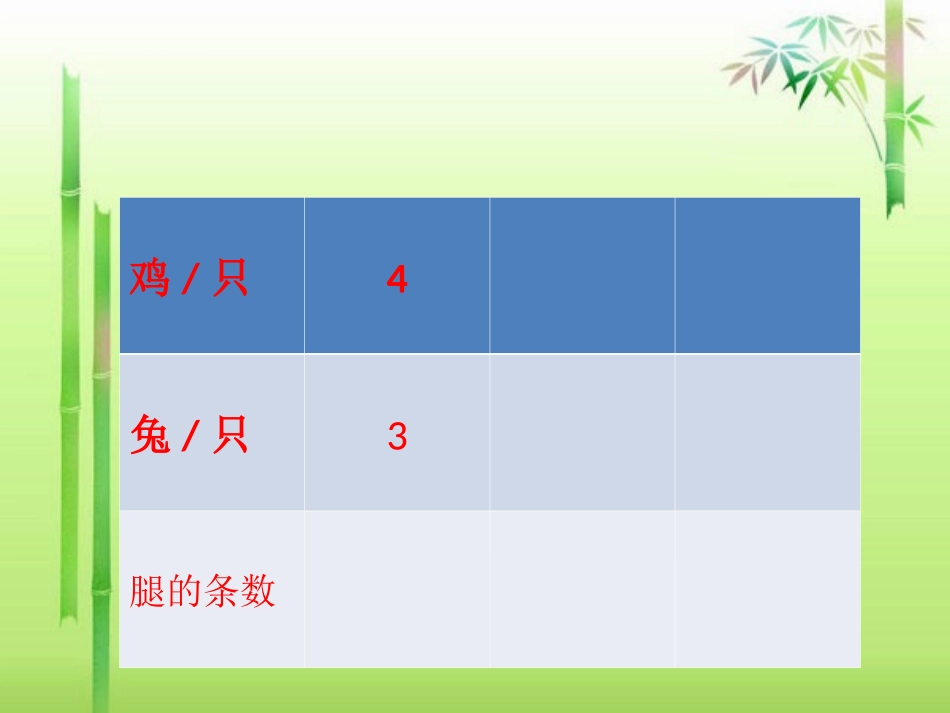 | 鸡 / 只 | 4 | | |
|---|---|---|---|
| 兔 / 只 | 3 | | |
| 腿的条数 | | | |